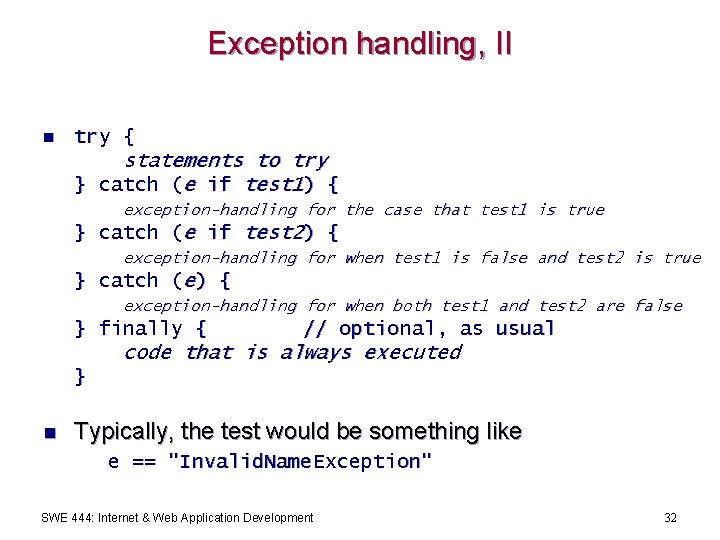 Exception handling, II

try {
statements to try
} catch (e if test1) {
exception-handling for the case that test1 is true
} catch (e if test2) {
exception-handling for when test1 is false and test2 is true
} catch (e) {
exception-handling for when both test1 and test2 are false
} finally { // optional, as usual
code that is always executed
}

Typically, the test would be something like
e == "InvalidNameException"

SWE 444: Internet & Web Application Development

32